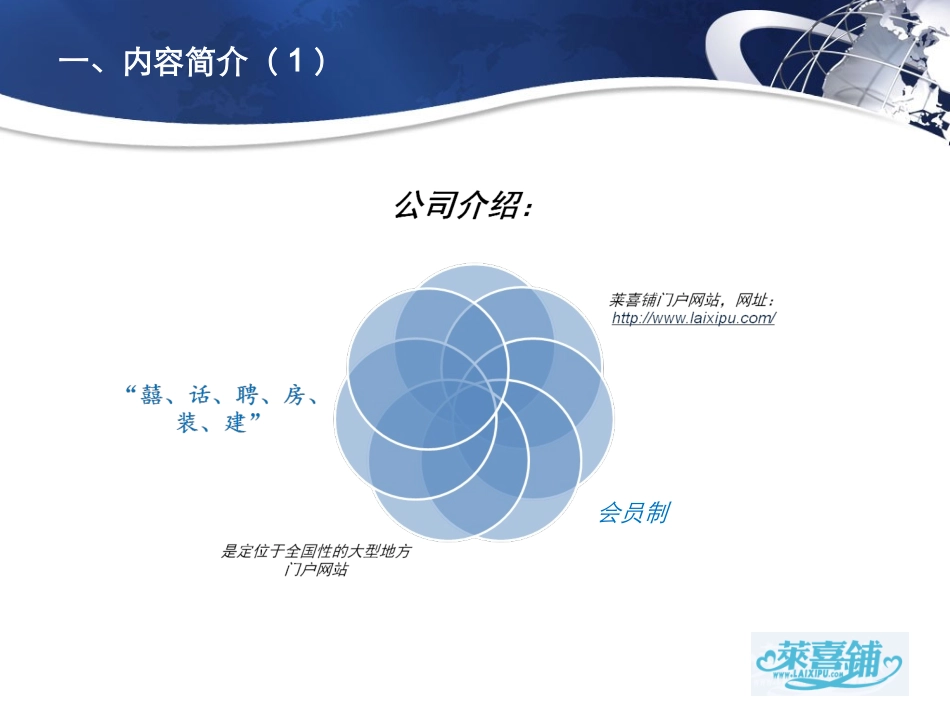 一、内容简介（1）

公司介绍：

莱喜铺门户网站，网址：
http://www.laixipu.com/

“囍、话、聘、房、装、建”

会员制

是定位于全国性的大型地方门户网站

莱喜铺
WWW.LAIXIPU.COM